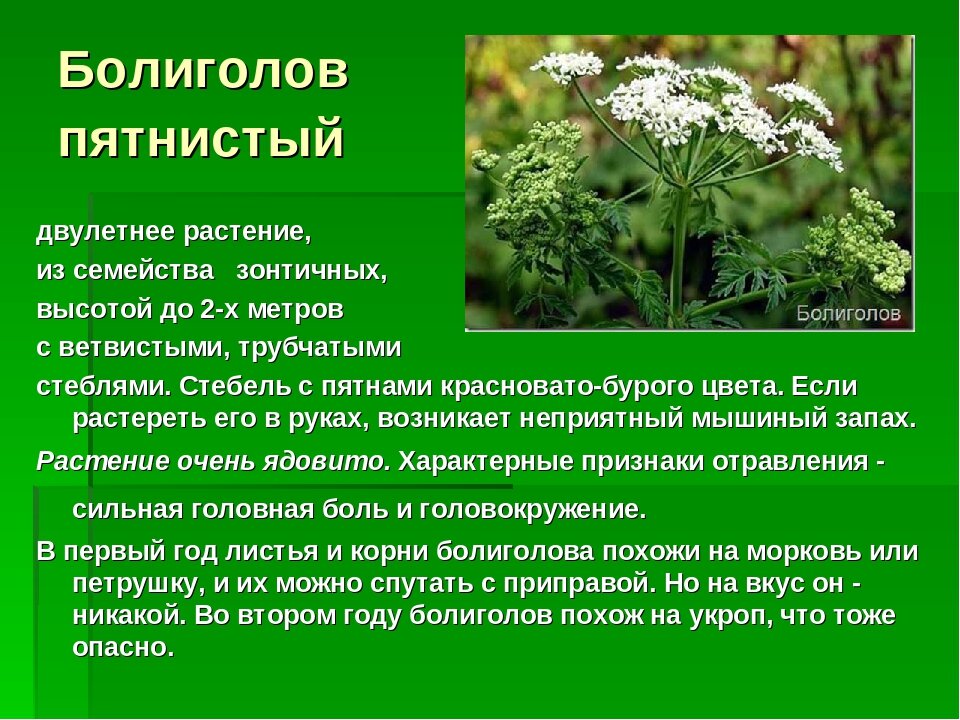 Болиголов пятнистый

Болиголов

двулетнее растение, из семейства зонтичных, высотой до 2-х метров с ветвистыми, трубчатыми стеблями. Стебель с пятнами красновато-бурого цвета. Если растереть его в руках, возникает неприятный мышиный запах.

Растение очень ядовито. Характерные признаки отравления - сильная головная боль и головокружение.

В первый год листья и корни болиголова похожи на морковь или петрушку, и их можно спутать с приправой. Но на вкус он - никакой. Во втором году болиголов похож на укроп, что тоже опасно.